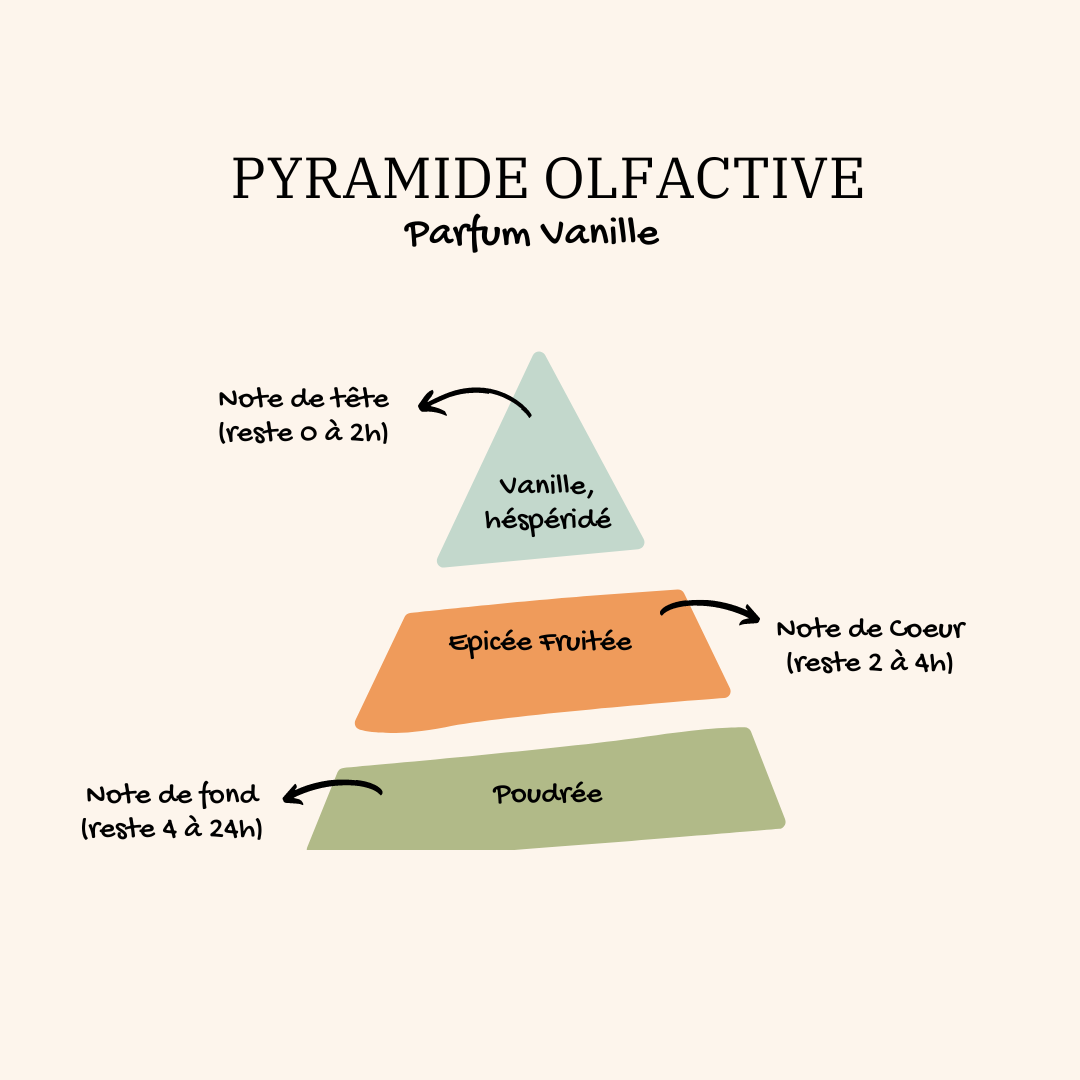 PYRAMIDE OLFACTIVE
Parfum Vanille

Note de tête
(reste 0 à 2h)

Vanille, héspéridé

Epicée Fruitée

Note de Coeur
(reste 2 à 4h)

Note de fond
(reste 4 à 24h)

Poudrée